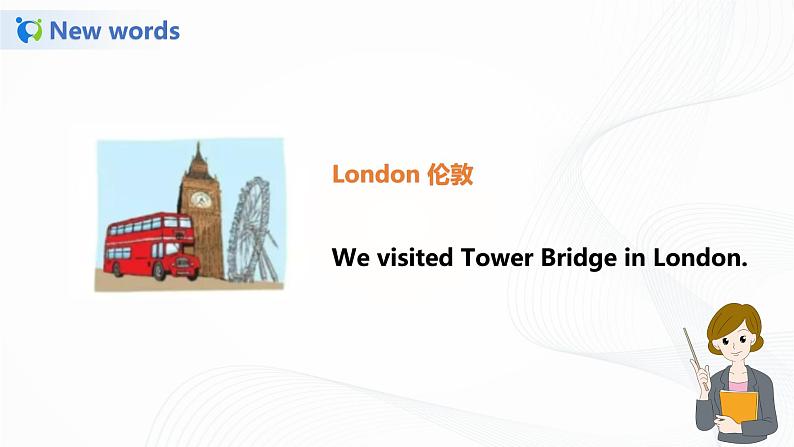 New words

London 伦敦

We visited Tower Bridge in London.